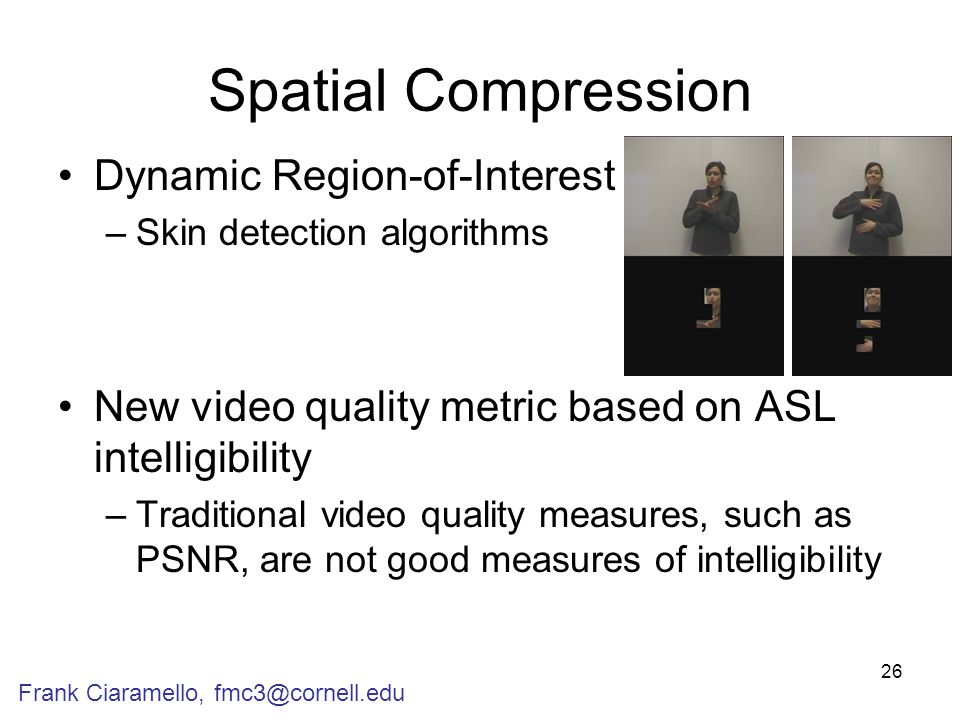 Spatial Compression

• Dynamic Region-of-Interest
– Skin detection algorithms

• New video quality metric based on ASL intelligibility
– Traditional video quality measures, such as PSNR, are not good measures of intelligibility

26

Frank Ciaramello, fmc3@cornell.edu